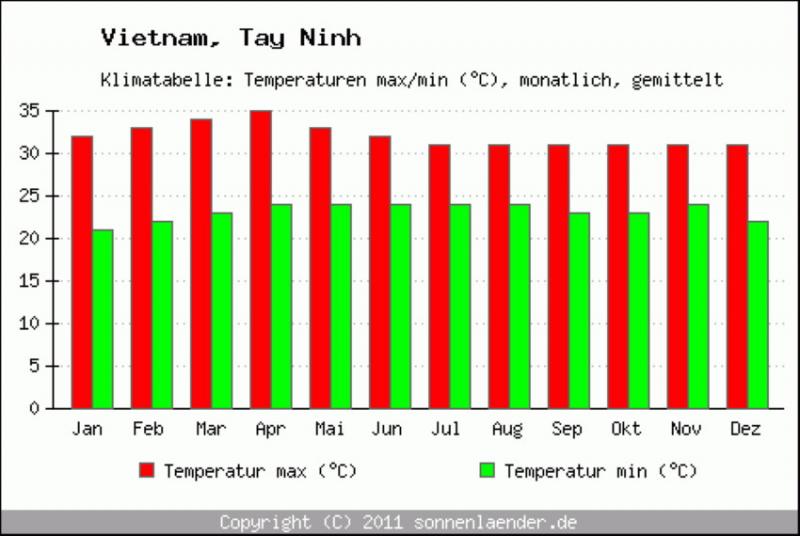 Vietnam, Tay Ninh

Klimatabelle: Temperaturen max/min (°C), monatlich, gemittelt

35
30
25
20
15
10
5
0

Jan Feb Mar Apr Mai Jun Jul Aug Sep Okt Nov Dez

Temperatur max (°C)
Temperatur min (°C)

Copyright (C) 2011 sonnenlaender.de